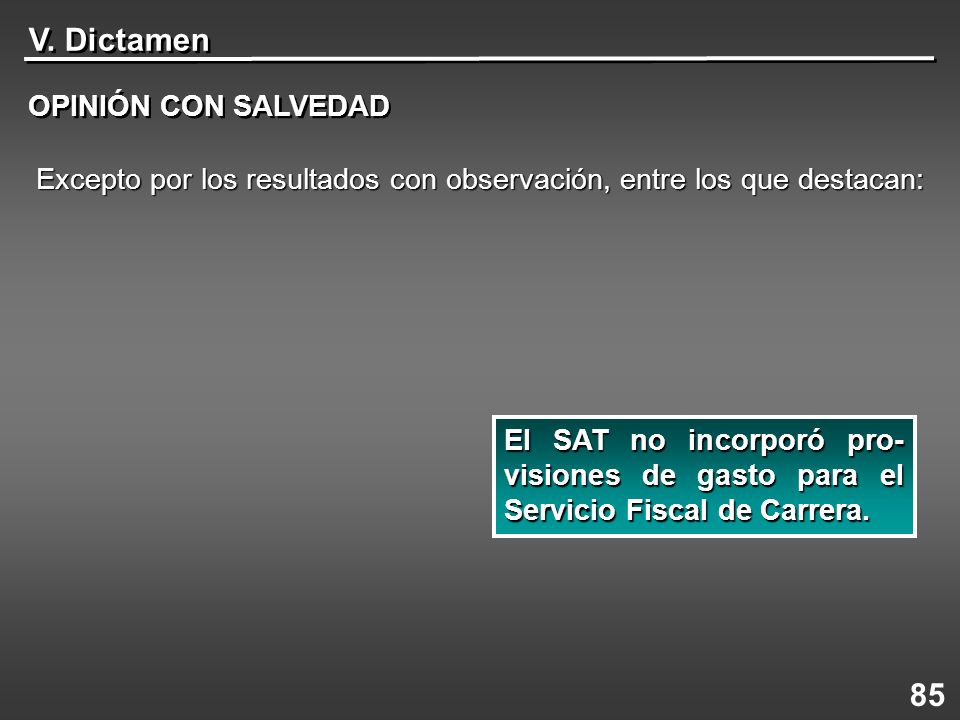 V. Dictamen

OPINIÓN CON SALVEDAD

Excepto por los resultados con observación, entre los que destacan:

El SAT no incorporó provisiones de gasto para el Servicio Fiscal de Carrera.

85